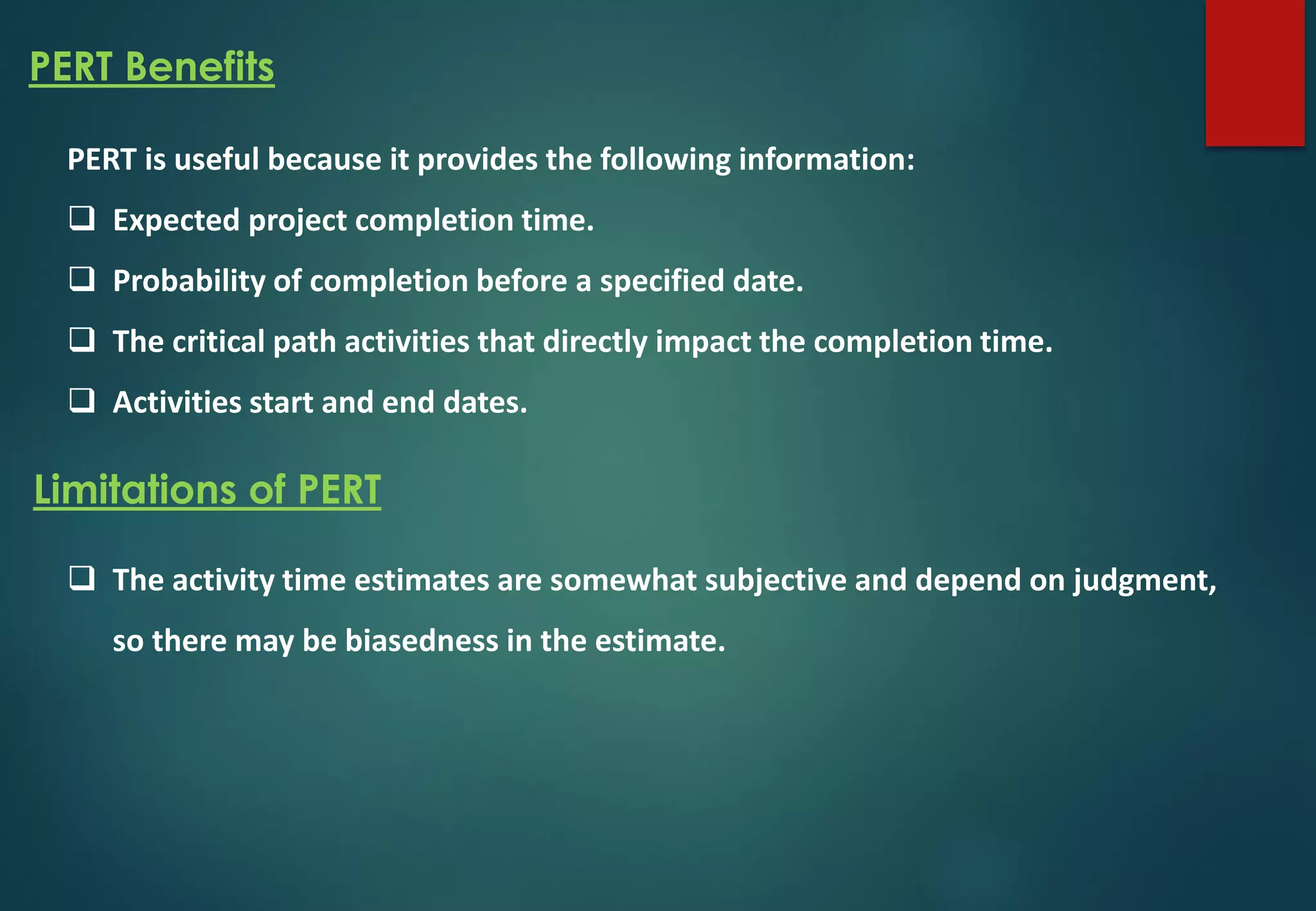 PERT Benefits

PERT is useful because it provides the following information:

❑ Expected project completion time.

❑ Probability of completion before a specified date.

❑ The critical path activities that directly impact the completion time.

❑ Activities start and end dates.

Limitations of PERT

❑ The activity time estimates are somewhat subjective and depend on judgment, so there may be biasedness in the estimate.